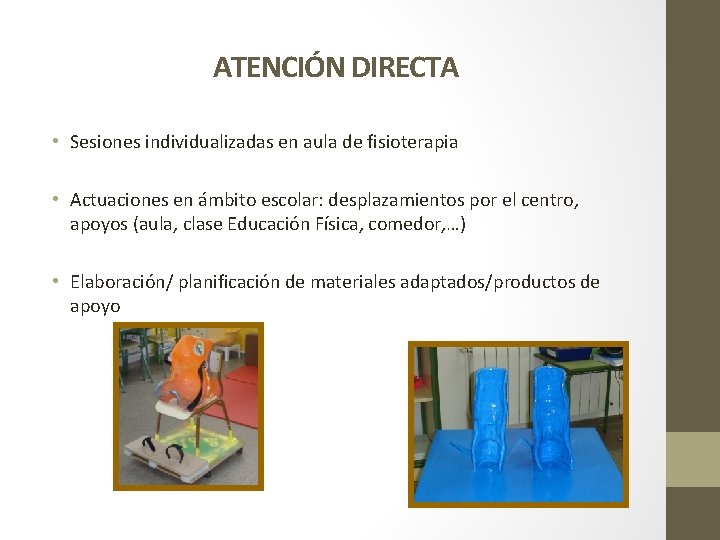 ATENCIÓN DIRECTA

• Sesiones individualizadas en aula de fisioterapia

• Actuaciones en ámbito escolar: desplazamientos por el centro, apoyos (aula, clase Educación Física, comedor,…)

• Elaboración/ planificación de materiales adaptados/productos de apoyo